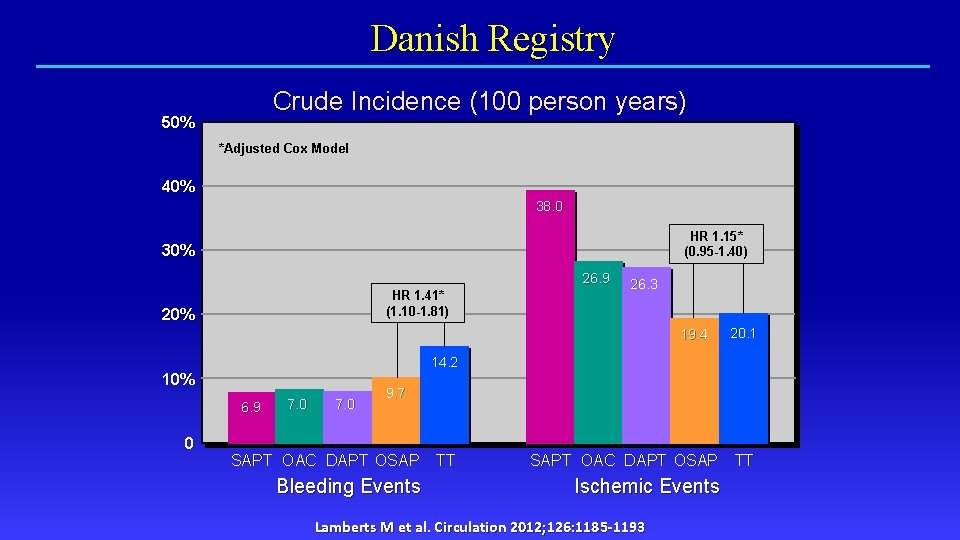 Danish Registry

Crude Incidence (100 person years)

50%
40%
30%
20%
10%
0

*Adjusted Cox Model

HR 1.41*
(1.10-1.81)

HR 1.15*
(0.95-1.40)

6.9
7.0
7.0
9.7
14.2

38.0
26.9
26.3
19.4
20.1

SAPT OAC DAPT OSAP TT
Bleeding Events

SAPT OAC DAPT OSAP TT
Ischemic Events

Lamberts M et al. Circulation 2012;126:1185-1193